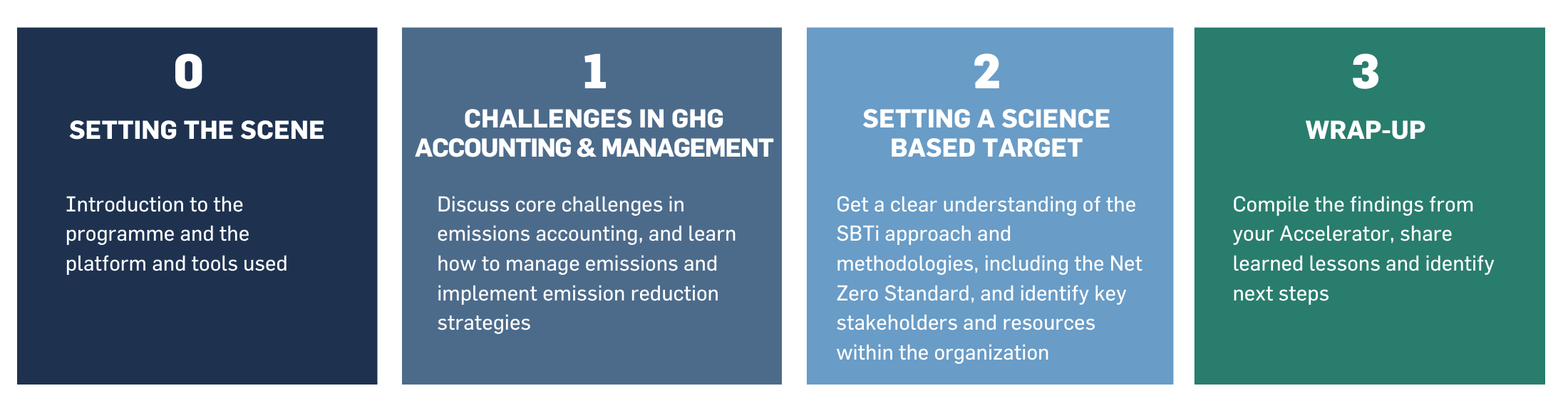 0

SETTING THE SCENE

Introduction to the programme and the platform and tools used

1

CHALLENGES IN GHG ACCOUNTING & MANAGEMENT

Discuss core challenges in emissions accounting, and learn how to manage emissions and implement emission reduction strategies

2

SETTING A SCIENCE BASED TARGET

Get a clear understanding of the SBTi approach and methodologies, including the Net Zero Standard, and identify key stakeholders and resources within the organization

3

WRAP-UP

Compile the findings from your Accelerator, share learned lessons and identify next steps